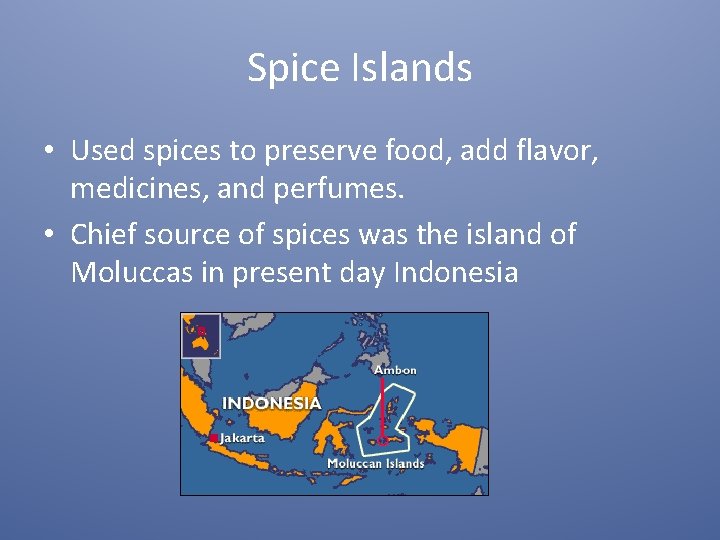 Spice Islands

• Used spices to preserve food, add flavor, medicines, and perfumes.
• Chief source of spices was the island of Moluccas in present day Indonesia

Ambon
INDONESIA
Jakarta
Moluccan Islands